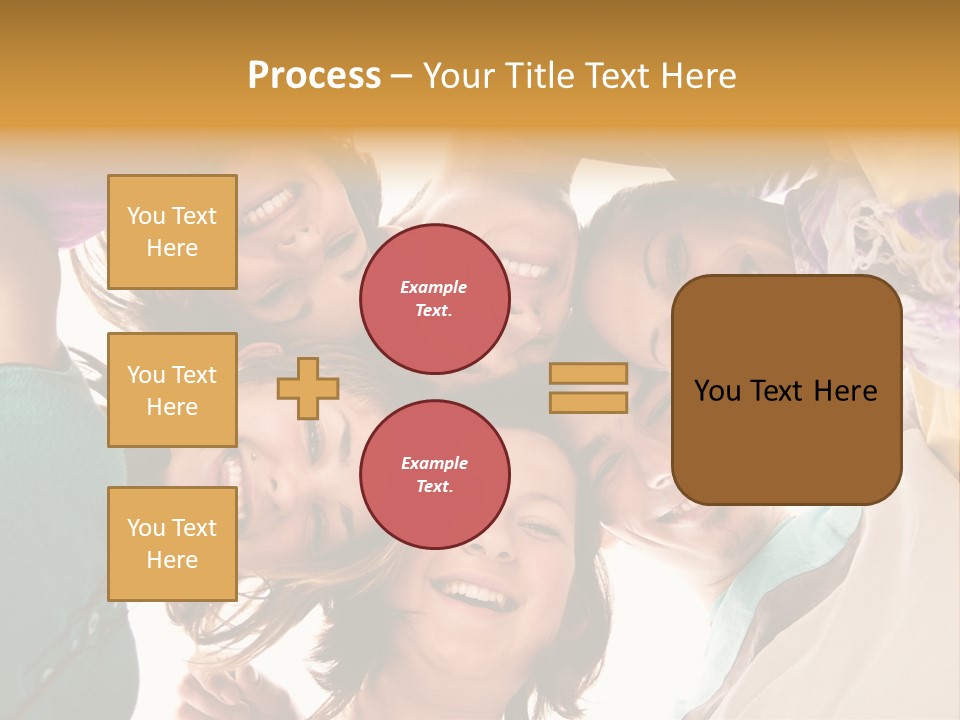 Process – Your Title Text Here

You Text Here

You Text Here

You Text Here

Example Text.

Example Text.

You Text Here